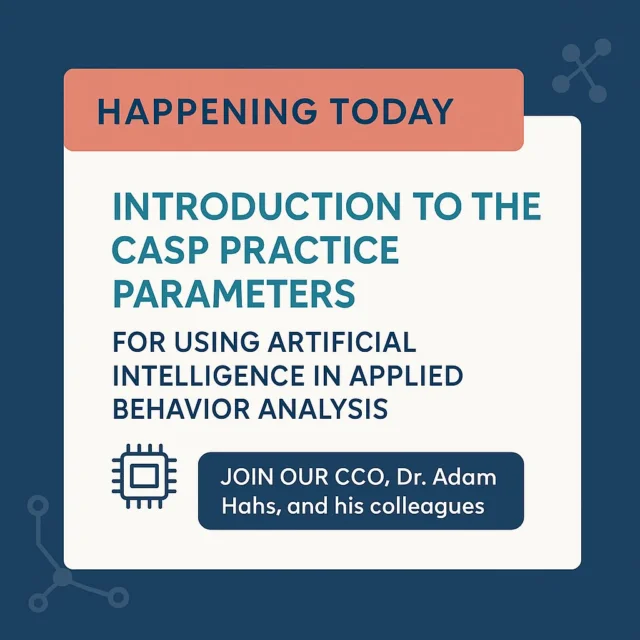 HAPPENING TODAY

INTRODUCTION TO THE CASP PRACTICE PARAMETERS

FOR USING ARTIFICIAL INTELLIGENCE IN APPLIED BEHAVIOR ANALYSIS

JOIN OUR CCO, Dr. Adam Hahs, and his colleagues